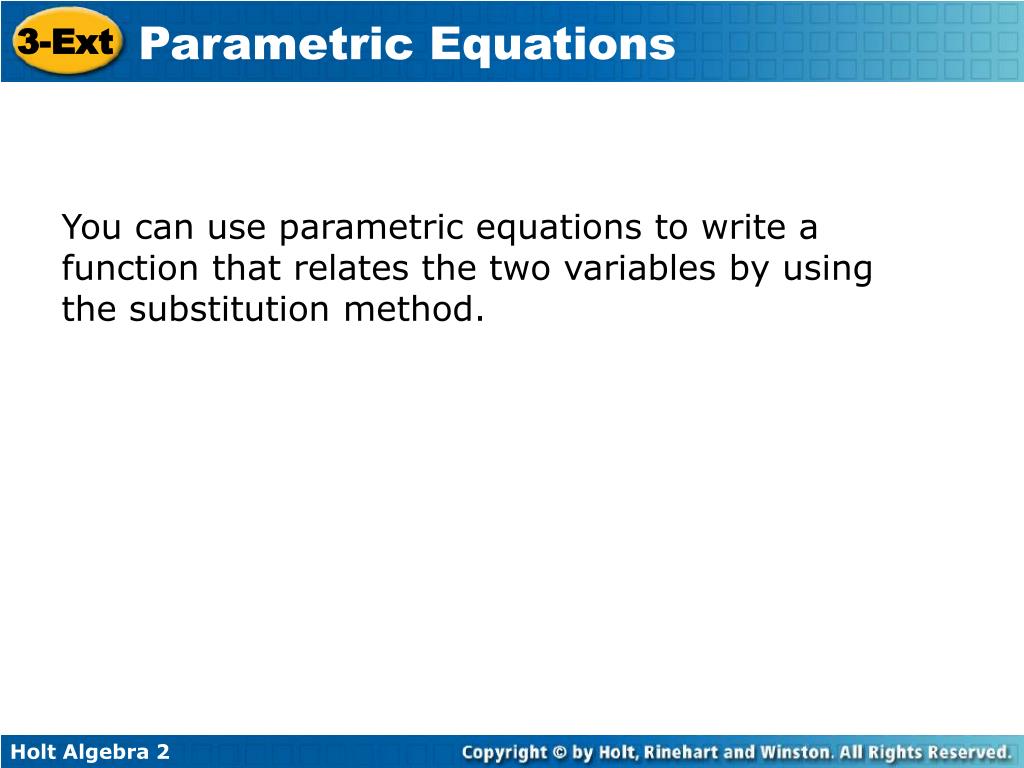 3-Ext Parametric Equations

You can use parametric equations to write a function that relates the two variables by using the substitution method.

Holt Algebra 2

Copyright © by Holt, Rinehart and Winston. All Rights Reserved.